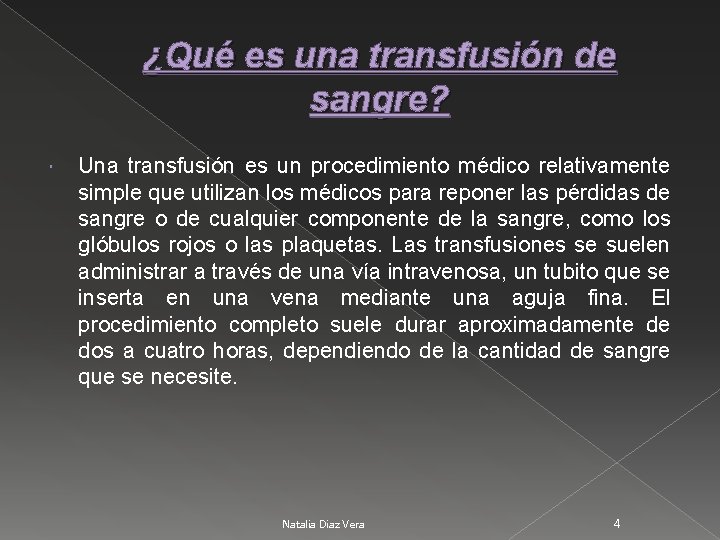 ¿Qué es una transfusión de sangre?

Una transfusión es un procedimiento médico relativamente simple que utilizan los médicos para reponer las pérdidas de sangre o de cualquier componente de la sangre, como los glóbulos rojos o las plaquetas. Las transfusiones se suelen administrar a través de una vía intravenosa, un tubito que se inserta en una vena mediante una aguja fina. El procedimiento completo suele durar aproximadamente de dos a cuatro horas, dependiendo de la cantidad de sangre que se necesite.

Natalia Diaz Vera

4